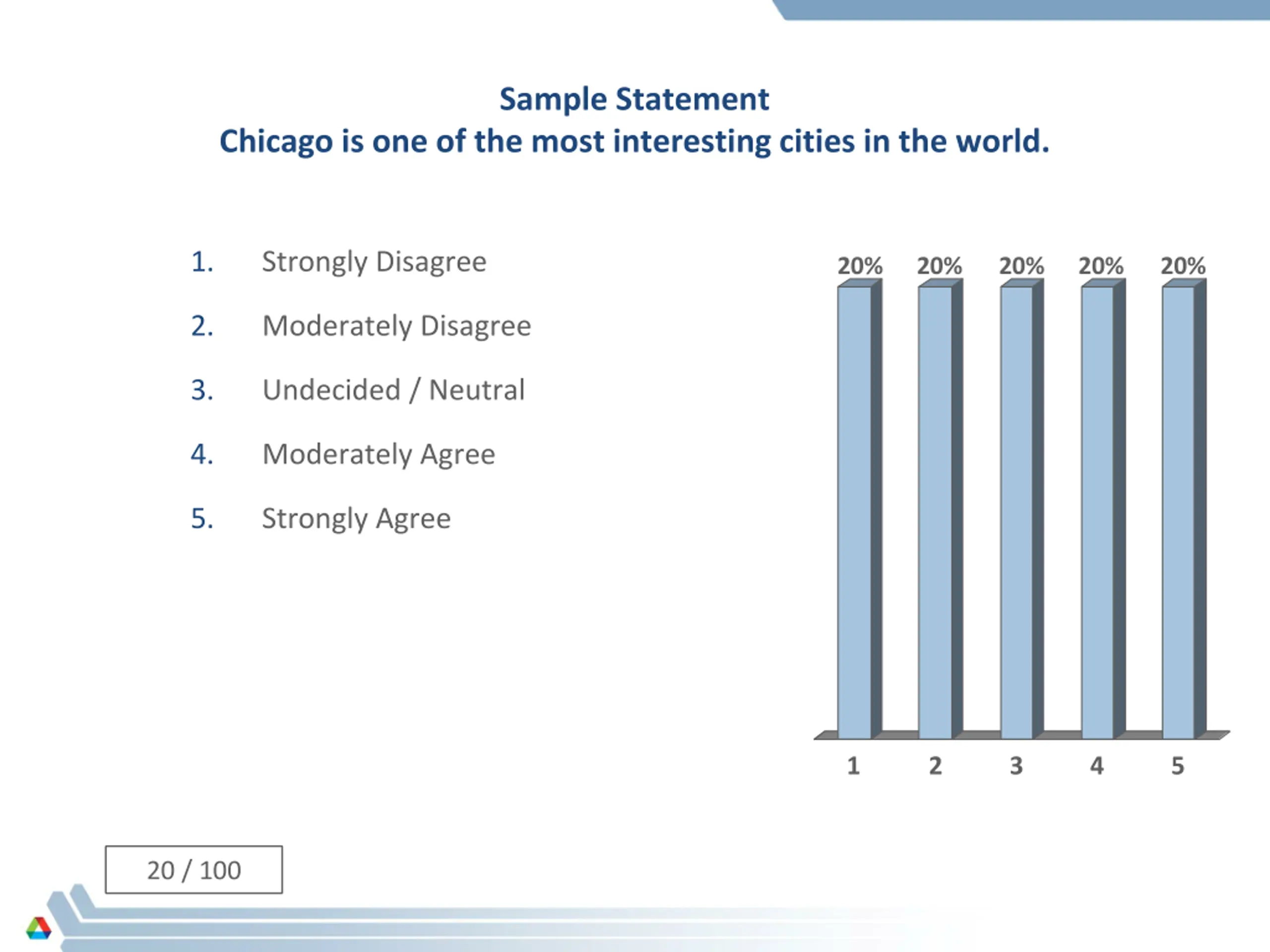 Sample Statement
Chicago is one of the most interesting cities in the world.

1. Strongly Disagree
2. Moderately Disagree
3. Undecided / Neutral
4. Moderately Agree
5. Strongly Agree

20% 20% 20% 20% 20%

1 2 3 4 5

20 / 100